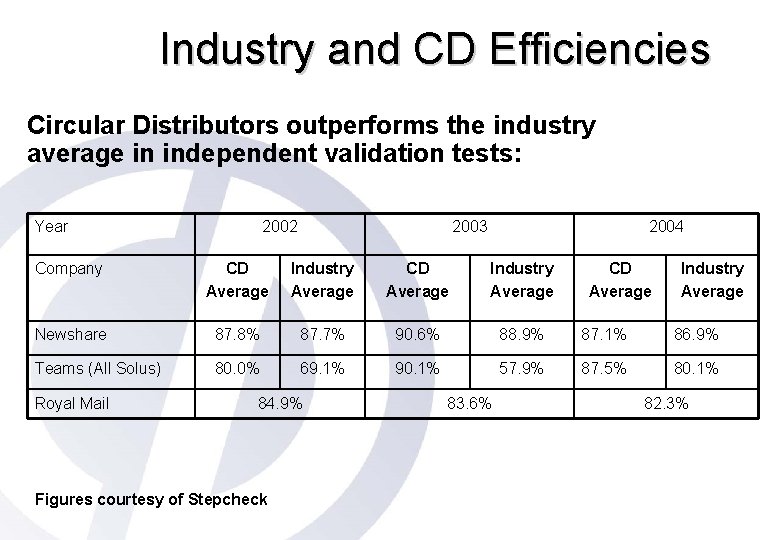 Industry and CD Efficiencies

Circular Distributors outperforms the industry average in independent validation tests:

| Year | 2002 | | 2003 | | 2004 | |
|---|---|---|---|---|---|---|
| Company | CD Average | Industry Average | CD Average | Industry Average | CD Average | Industry Average |
| Newshare | 87.8% | 87.7% | 90.6% | 88.9% | 87.1% | 86.9% |
| Teams (All Solus) | 80.0% | 69.1% | 90.1% | 57.9% | 87.5% | 80.1% |
| Royal Mail | 84.9% | | 83.6% | | 82.3% | |

Figures courtesy of Stepcheck